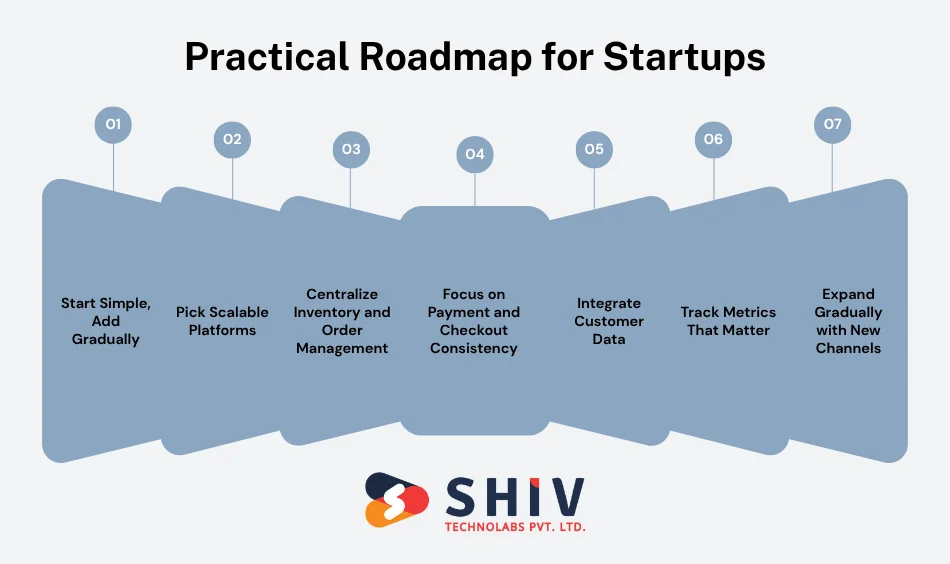 Practical Roadmap for Startups

01

Start Simple, Add Gradually

02

Pick Scalable Platforms

03

Centralize Inventory and Order Management

04

Focus on Payment and Checkout Consistency

05

Integrate Customer Data

06

Track Metrics That Matter

07

Expand Gradually with New Channels

SHIV
TECHNOLABS PVT. LTD.